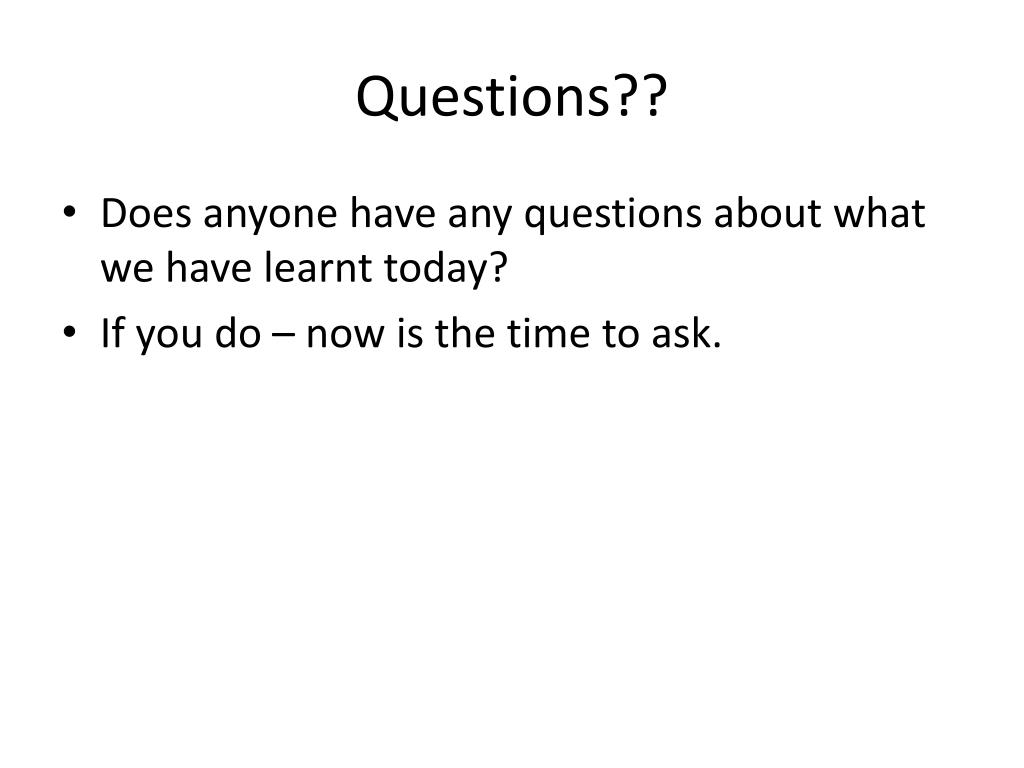 Questions??

• Does anyone have any questions about what we have learnt today?
• If you do – now is the time to ask.